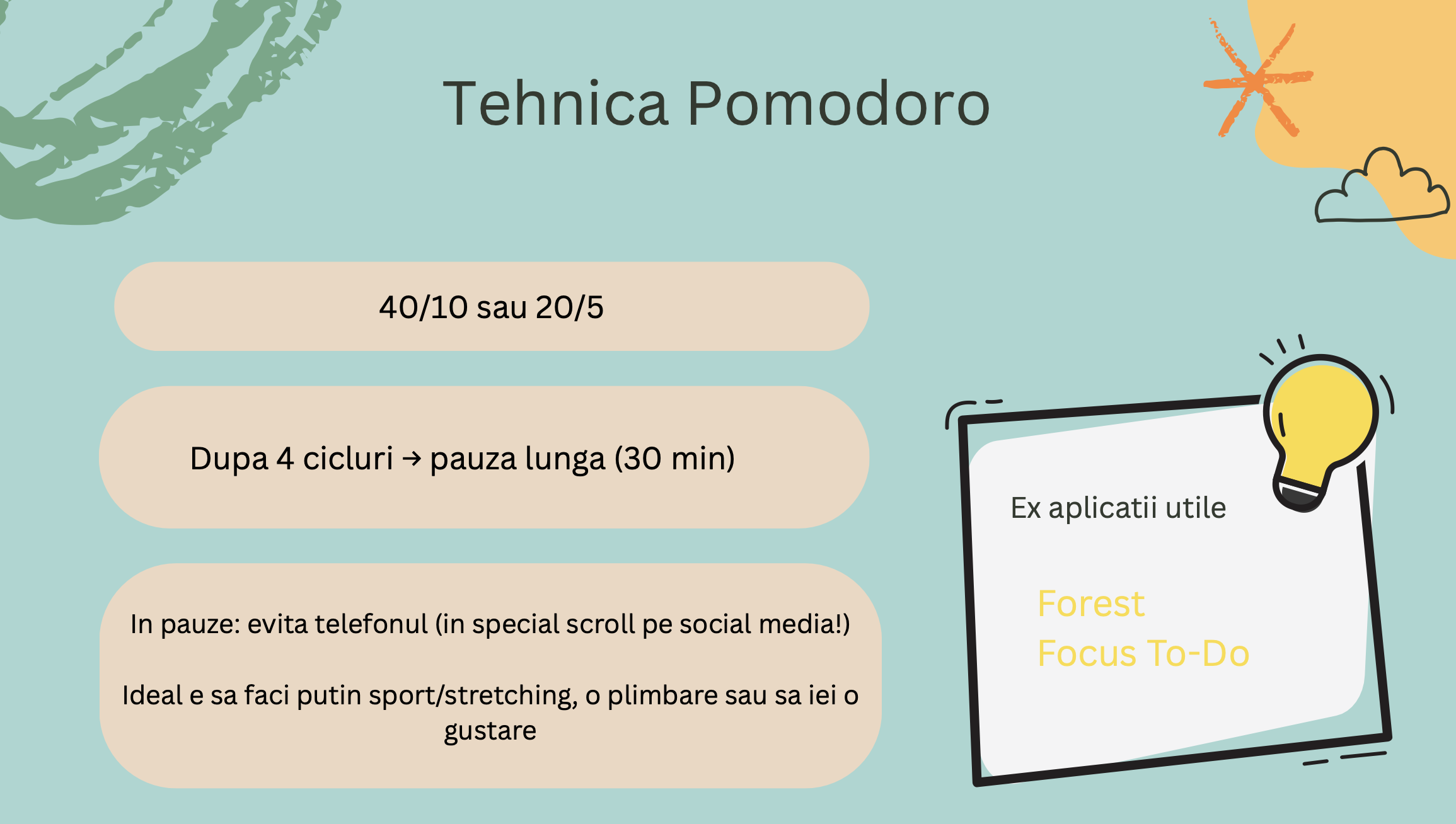 Tehnica Pomodoro

40/10 sau 20/5

Dupa 4 cicluri → pauza lunga (30 min)

In pauze: evita telefonul (in special scroll pe social media!)

Ideal e sa faci putin sport/stretching, o plimbare sau sa iei o gustare

Ex aplicatii utile

Forest
Focus To-Do